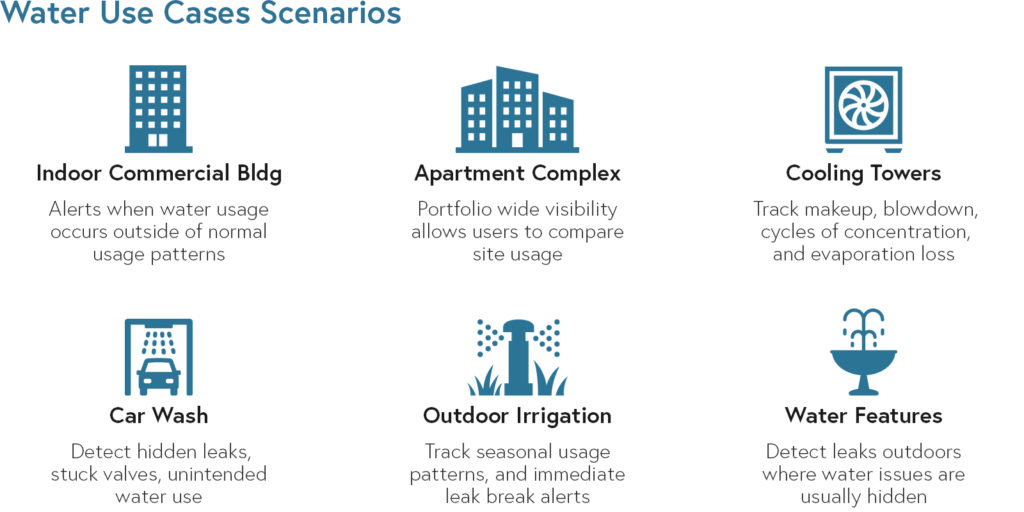 Water Use Cases Scenarios

Indoor Commercial Bldg

Alerts when water usage occurs outside of normal usage patterns

Apartment Complex

Portfolio wide visibility allows users to compare site usage

Cooling Towers

Track makeup, blowdown, cycles of concentration, and evaporation loss

Car Wash

Detect hidden leaks, stuck valves, unintended water use

Outdoor Irrigation

Track seasonal usage patterns, and immediate leak break alerts

Water Features

Detect leaks outdoors where water issues are usually hidden